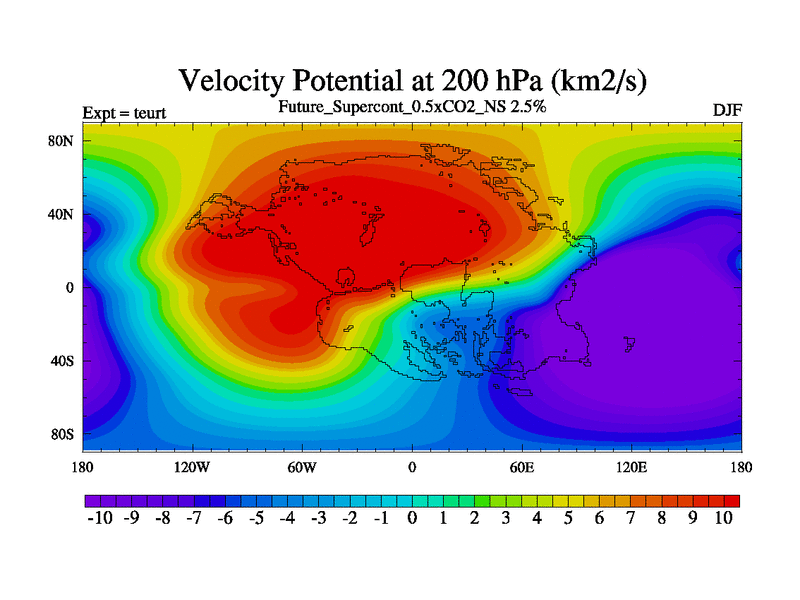 Velocity Potential at 200 hPa (km2/s)

Expt = teurt

Future_Supercont_0.5xCO2_NS 2.5%

DJF

80N
40N
0
40S
80S

180 120W 60W 0 60E 120E 180

-10 -9 -8 -7 -6 -5 -4 -3 -2 -1 0 1 2 3 4 5 6 7 8 9 10